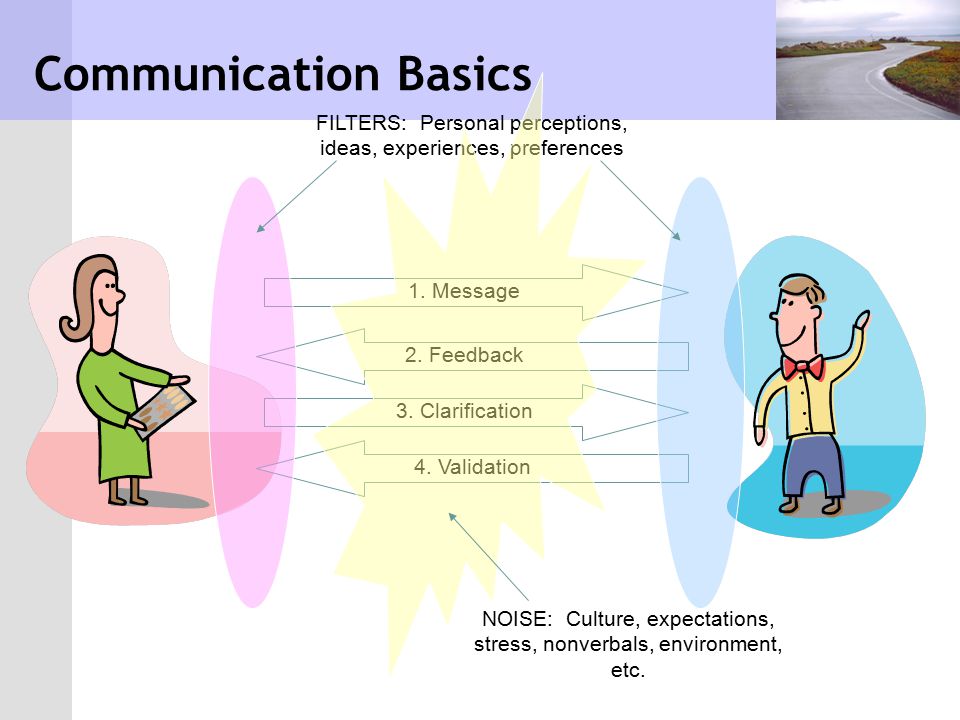 Communication Basics

FILTERS: Personal perceptions, ideas, experiences, preferences

1. Message

2. Feedback

3. Clarification

4. Validation

NOISE: Culture, expectations, stress, nonverbals, environment, etc.